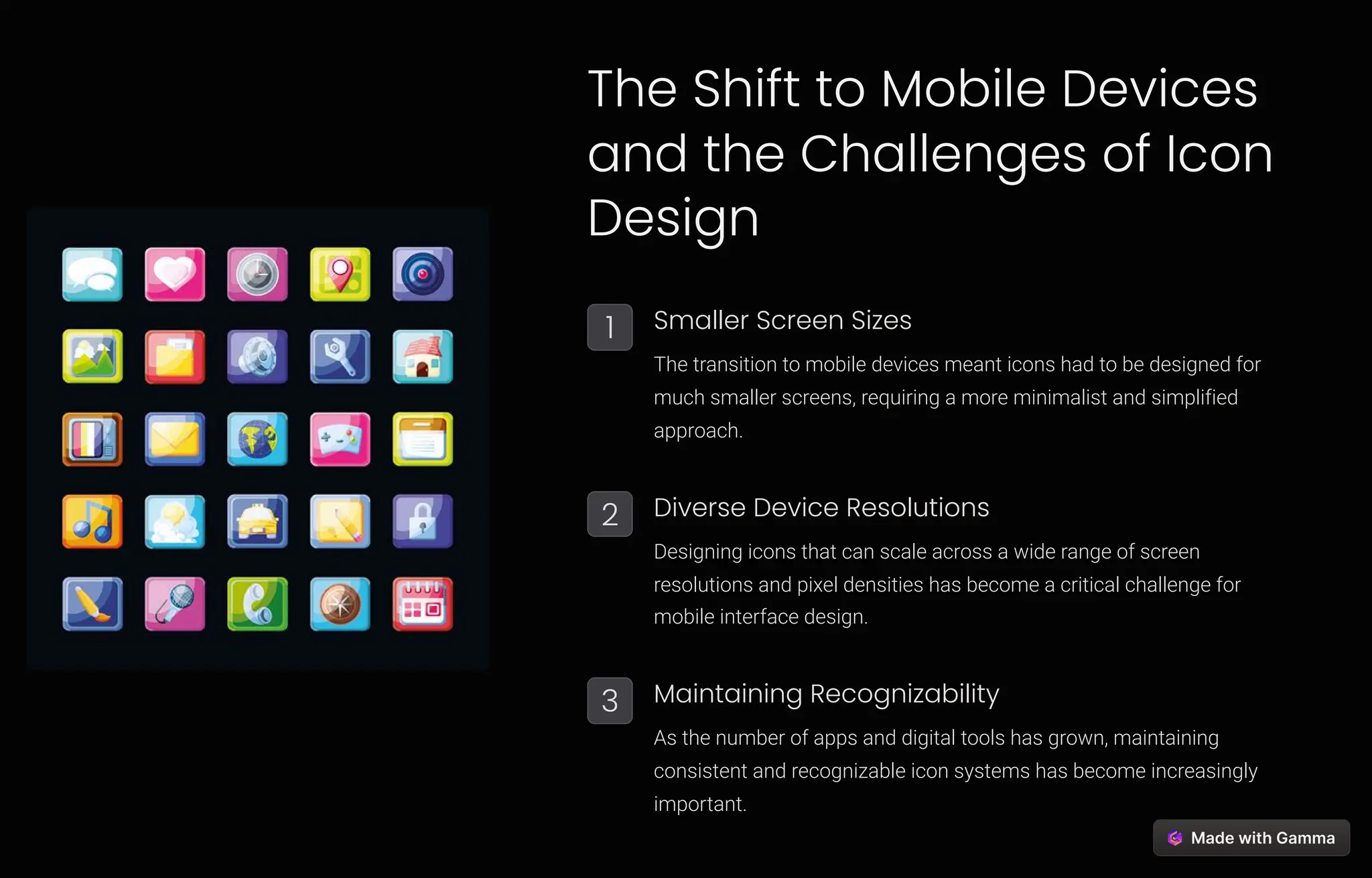 The Shift to Mobile Devices and the Challenges of Icon Design

1

Smaller Screen Sizes

The transition to mobile devices meant icons had to be designed for much smaller screens, requiring a more minimalist and simplified approach.

2

Diverse Device Resolutions

Designing icons that can scale across a wide range of screen resolutions and pixel densities has become a critical challenge for mobile interface design.

3

Maintaining Recognizability

As the number of apps and digital tools has grown, maintaining consistent and recognizable icon systems has become increasingly important.

Made with Gamma